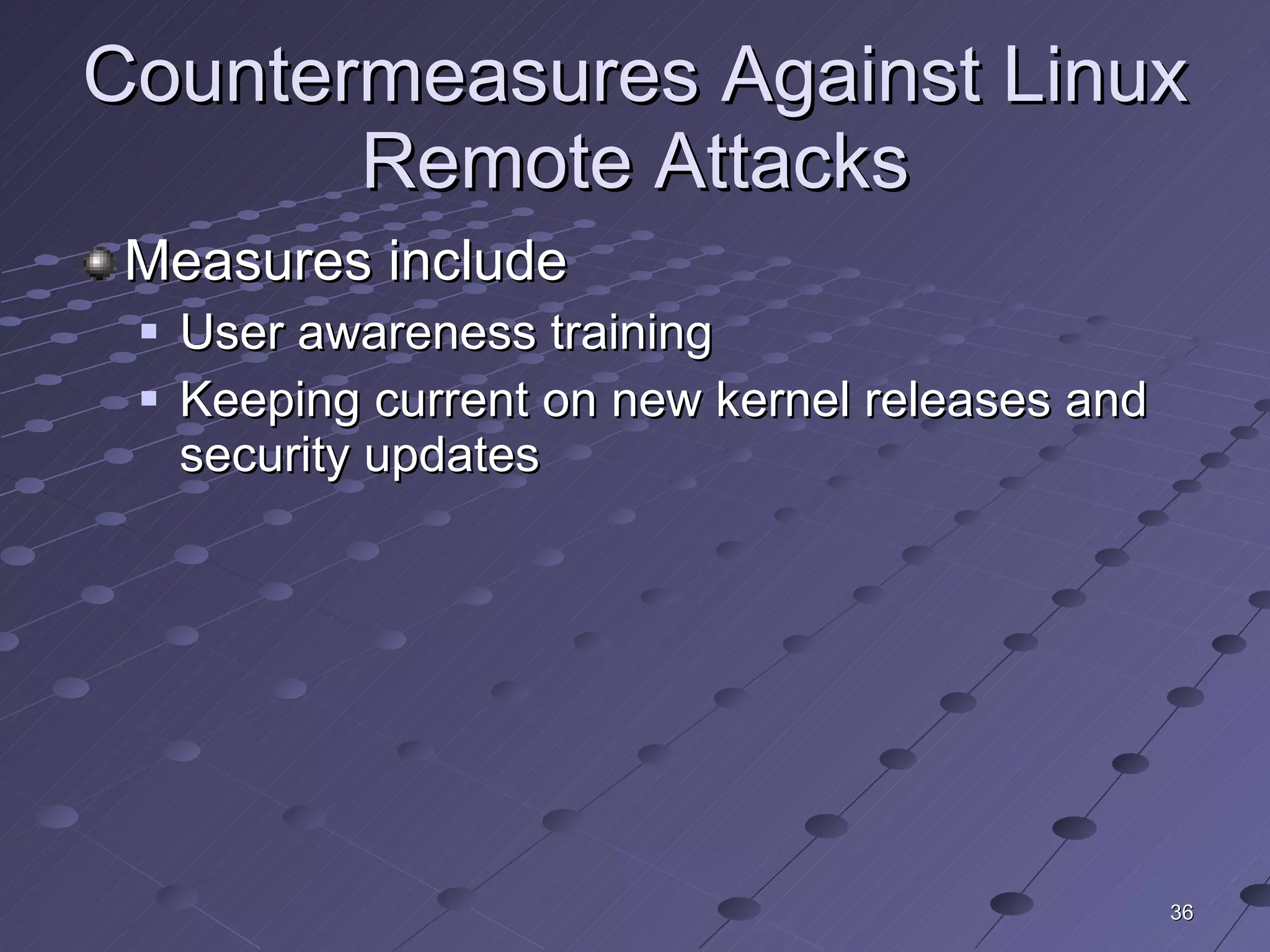 Countermeasures Against Linux Remote Attacks

Measures include

User awareness training

Keeping current on new kernel releases and security updates

36